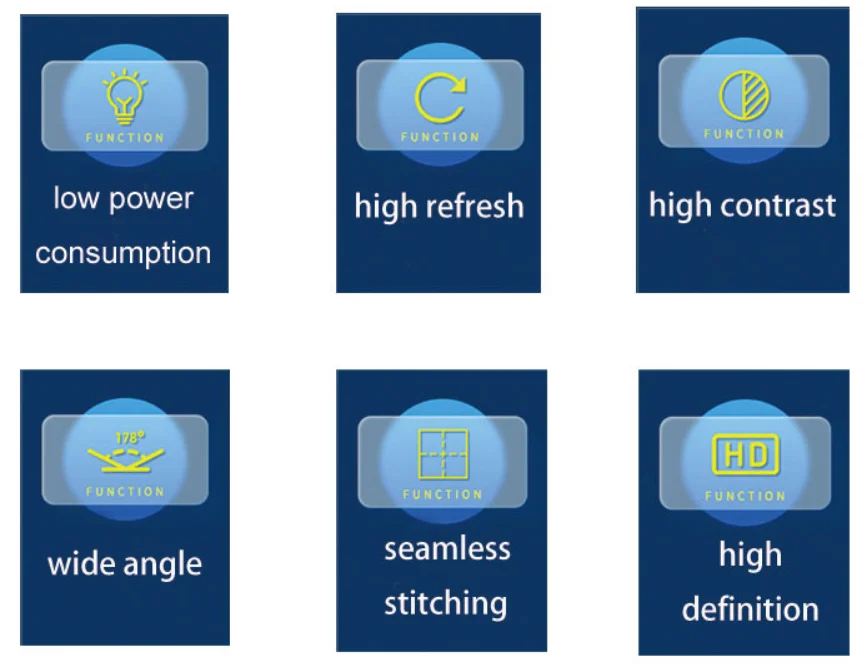 FUNCTION

low power consumption

FUNCTION

high refresh

FUNCTION

high contrast

178°

FUNCTION

wide angle

FUNCTION

seamless stitching

HD

FUNCTION

high definition